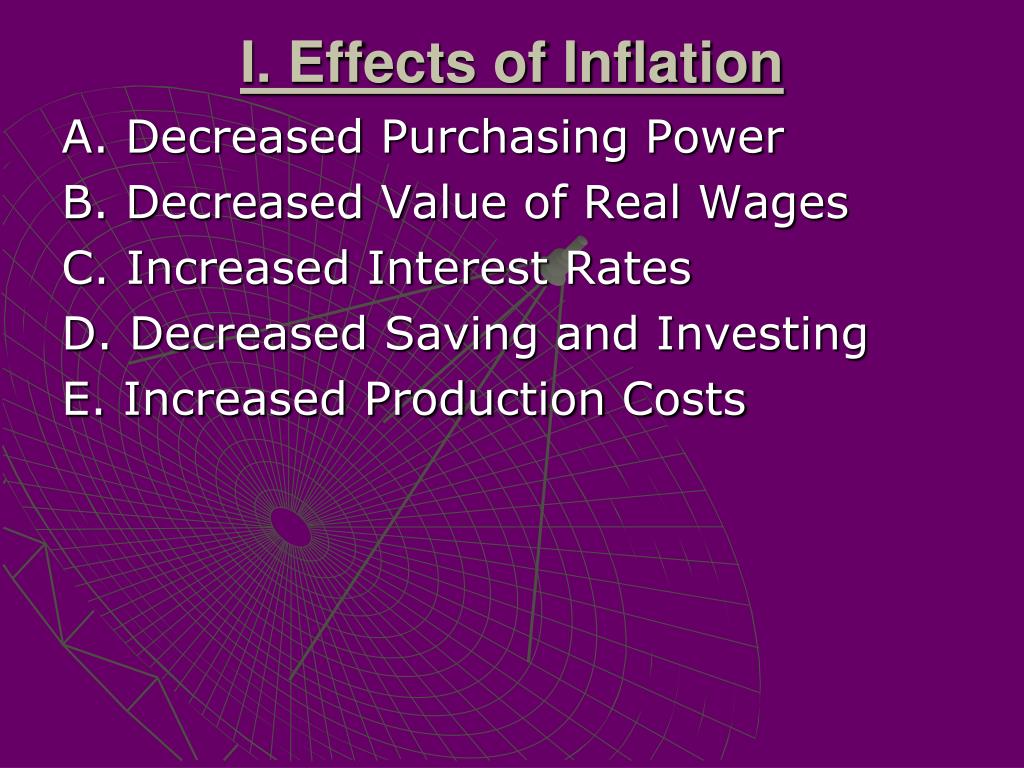 I. Effects of Inflation

A. Decreased Purchasing Power
B. Decreased Value of Real Wages
C. Increased Interest Rates
D. Decreased Saving and Investing
E. Increased Production Costs